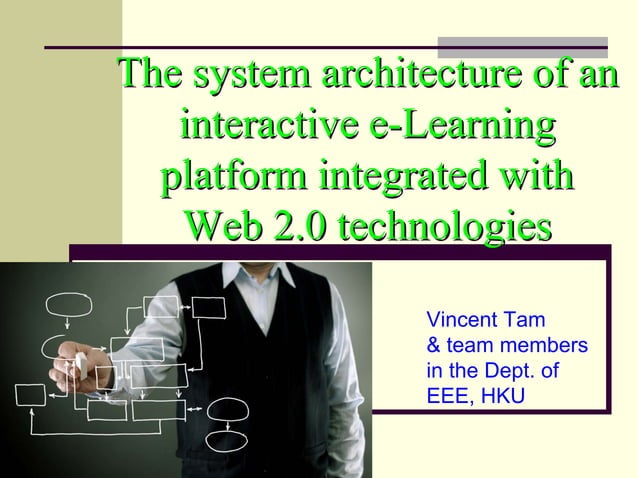 The system architecture of an interactive e-Learning platform integrated with Web 2.0 technologies

Vincent Tam
& team members
in the Dept. of
EEE, HKU